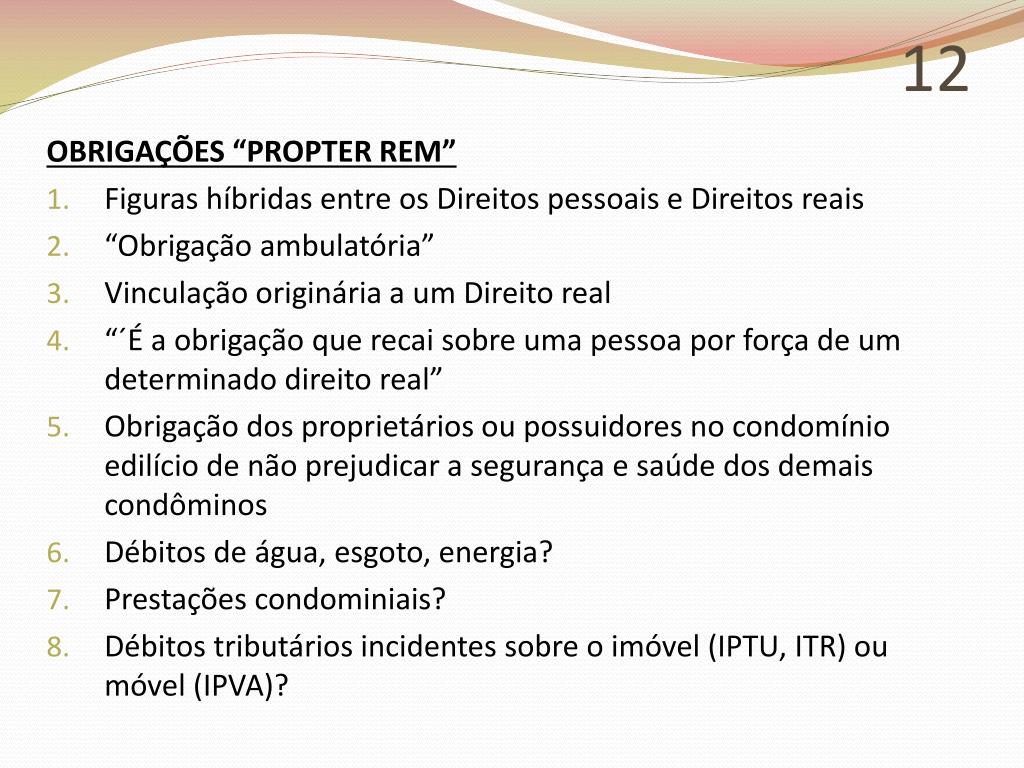 12

OBRIGAÇÕES “PROPTER REM”

1. Figuras híbridas entre os Direitos pessoais e Direitos reais
2. “Obrigação ambulatória”
3. Vinculação originária a um Direito real
4. “´É a obrigação que recai sobre uma pessoa por força de um determinado direito real”
5. Obrigação dos proprietários ou possuidores no condomínio edilício de não prejudicar a segurança e saúde dos demais condôminos
6. Débitos de água, esgoto, energia?
7. Prestações condominiais?
8. Débitos tributários incidentes sobre o imóvel (IPTU, ITR) ou móvel (IPVA)?